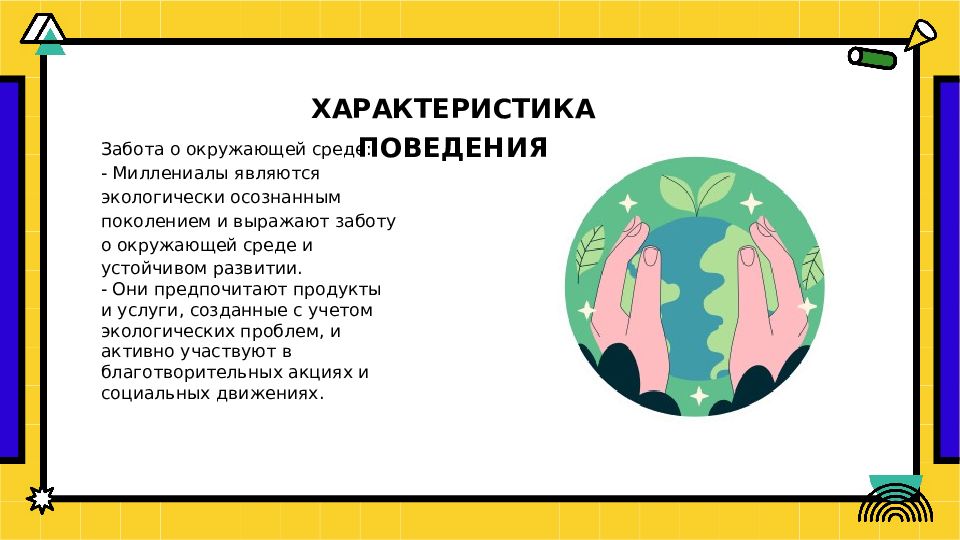 ХАРАКТЕРИСТИКА ПОВЕДЕНИЯ

Забота о окружающей среде:
- Миллениалы являются экологически осознанным поколением и выражают заботу о окружающей среде и устойчивом развитии.
- Они предпочитают продукты и услуги, созданные с учетом экологических проблем, и активно участвуют в благотворительных акциях и социальных движениях.